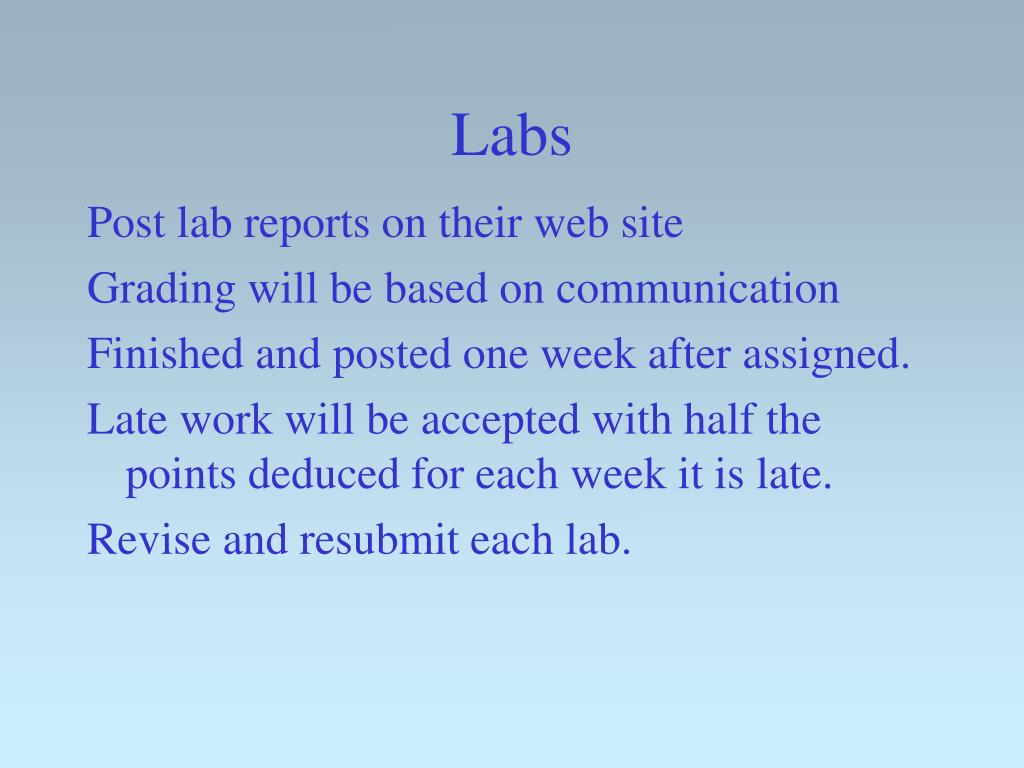 Labs

Post lab reports on their web site

Grading will be based on communication

Finished and posted one week after assigned.

Late work will be accepted with half the points deduced for each week it is late.

Revise and resubmit each lab.